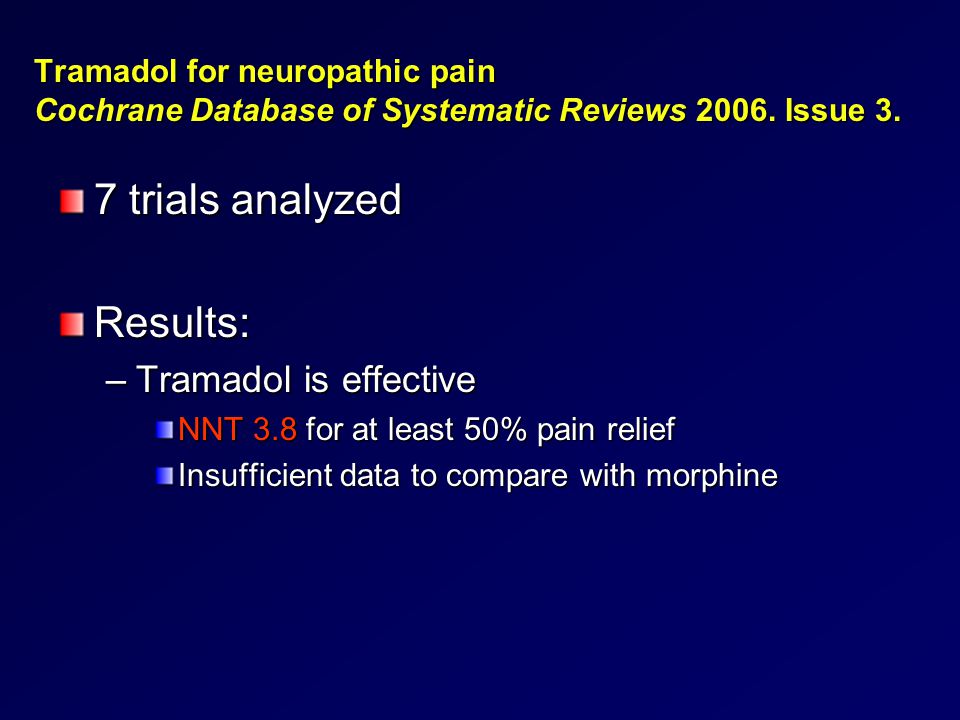 Tramadol for neuropathic pain
Cochrane Database of Systematic Reviews 2006. Issue 3.

7 trials analyzed

Results:

– Tramadol is effective

NNT 3.8 for at least 50% pain relief

Insufficient data to compare with morphine